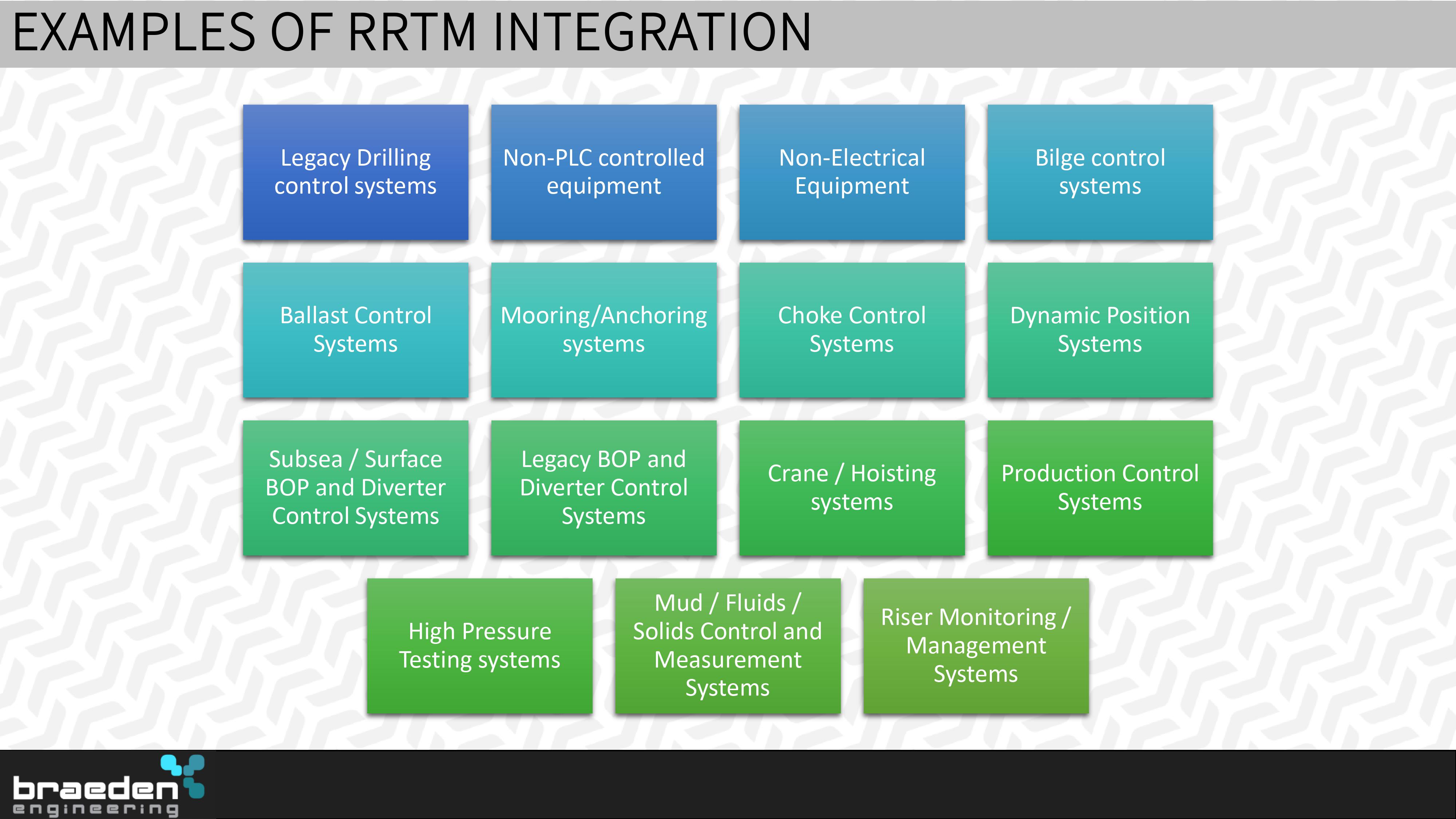 EXAMPLES OF RRTM INTEGRATION

Legacy Drilling control systems

Non-PLC controlled equipment

Non-Electrical Equipment

Bilge control systems

Ballast Control Systems

Mooring/Anchoring systems

Choke Control Systems

Dynamic Position Systems

Subsea / Surface BOP and Diverter Control Systems

Legacy BOP and Diverter Control Systems

Crane / Hoisting systems

Production Control Systems

High Pressure Testing systems

Mud / Fluids / Solids Control and Measurement Systems

Riser Monitoring / Management Systems

braeden engineering